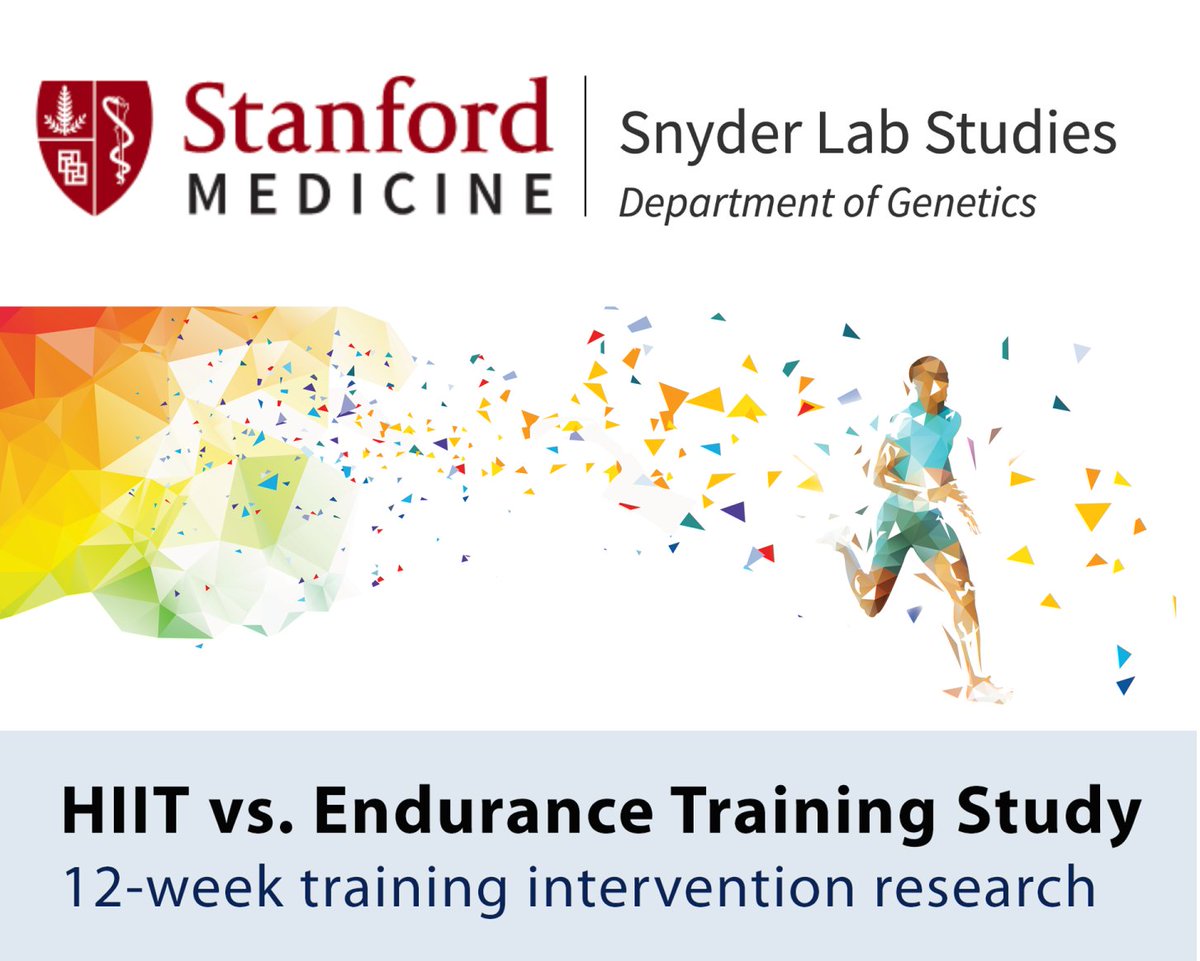 Stanford MEDICINE

Snyder Lab Studies
Department of Genetics

HIIT vs. Endurance Training Study
12-week training intervention research